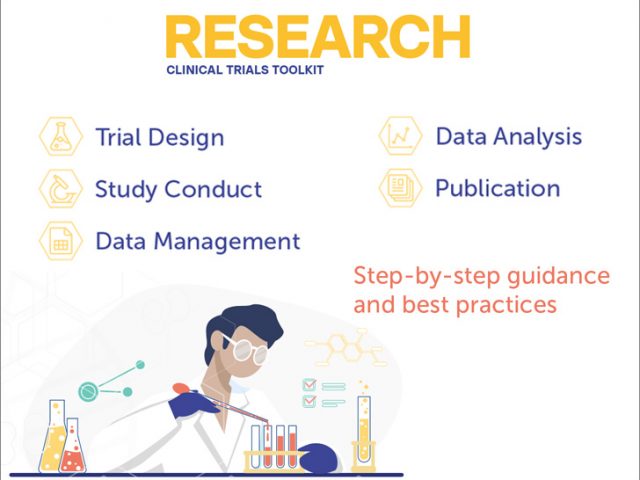 RESEARCH
CLINICAL TRIALS TOOLKIT

Trial Design
Study Conduct
Data Management

Data Analysis
Publication

Step-by-step guidance and best practices